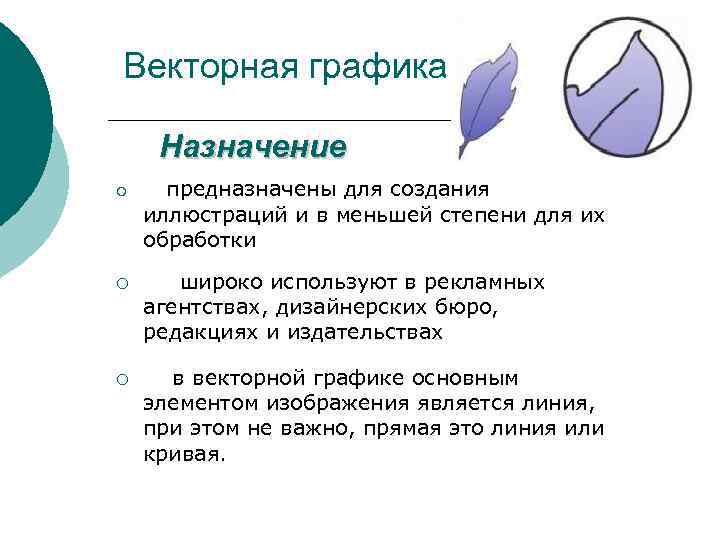 Векторная графика

Назначение

○ предназначены для создания иллюстраций и в меньшей степени для их обработки

○ широко используют в рекламных агентствах, дизайнерских бюро, редакциях и издательствах

○ в векторной графике основным элементом изображения является линия, при этом не важно, прямая это линия или кривая.